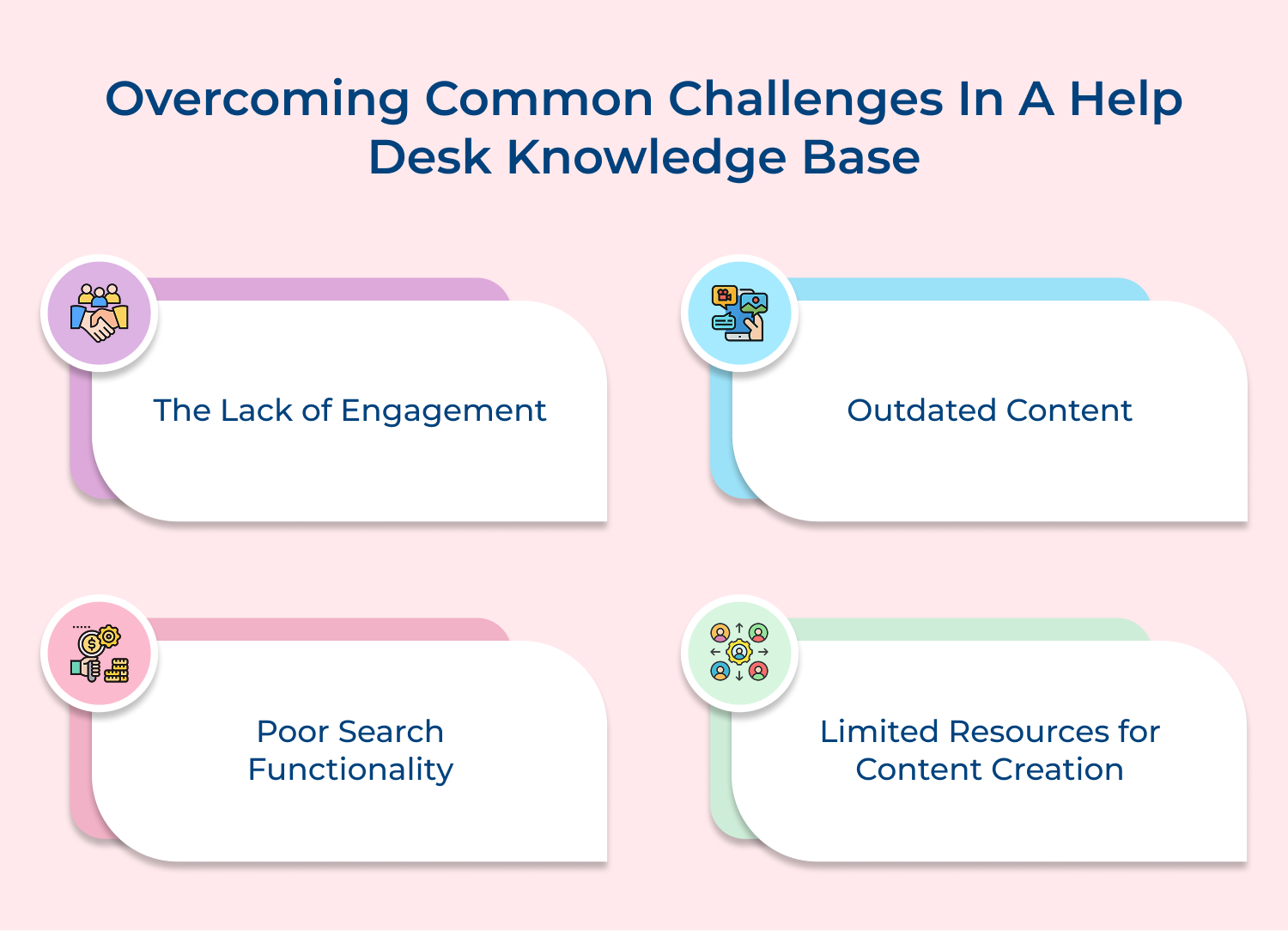 Overcoming Common Challenges In A Help Desk Knowledge Base

The Lack of Engagement

Outdated Content

Poor Search Functionality

Limited Resources for Content Creation